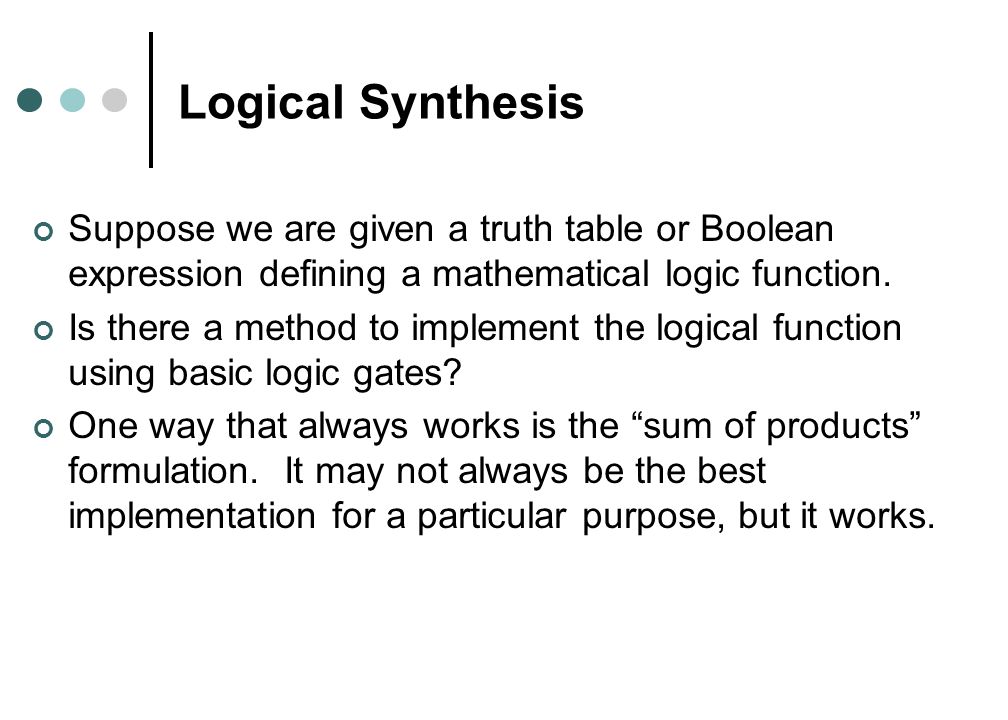 Logical Synthesis

Suppose we are given a truth table or Boolean expression defining a mathematical logic function.

Is there a method to implement the logical function using basic logic gates?

One way that always works is the “sum of products” formulation. It may not always be the best implementation for a particular purpose, but it works.